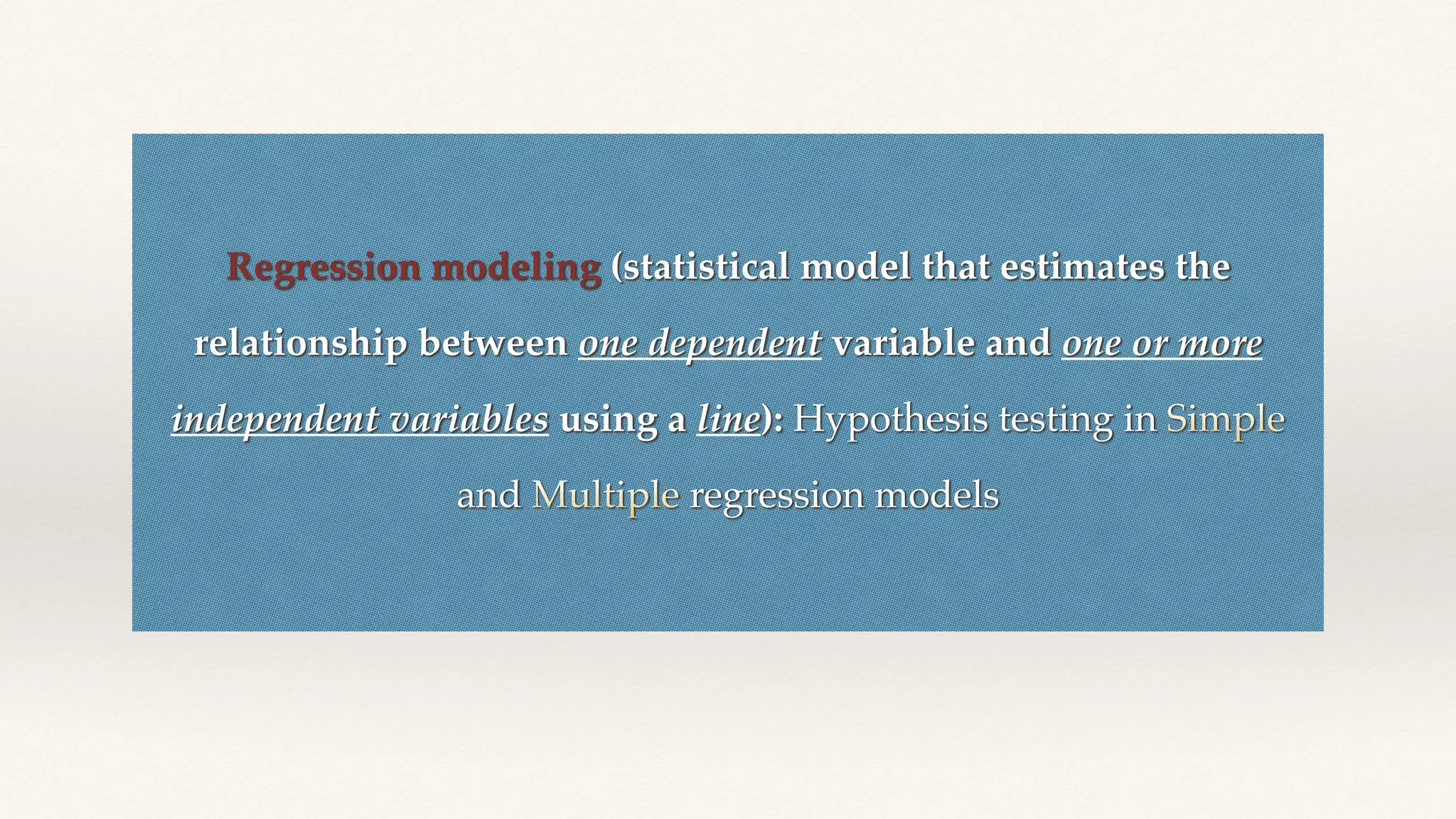 Regression modeling (statistical model that estimates the relationship between one dependent variable and one or more independent variables using a line): Hypothesis testing in Simple and Multiple regression models